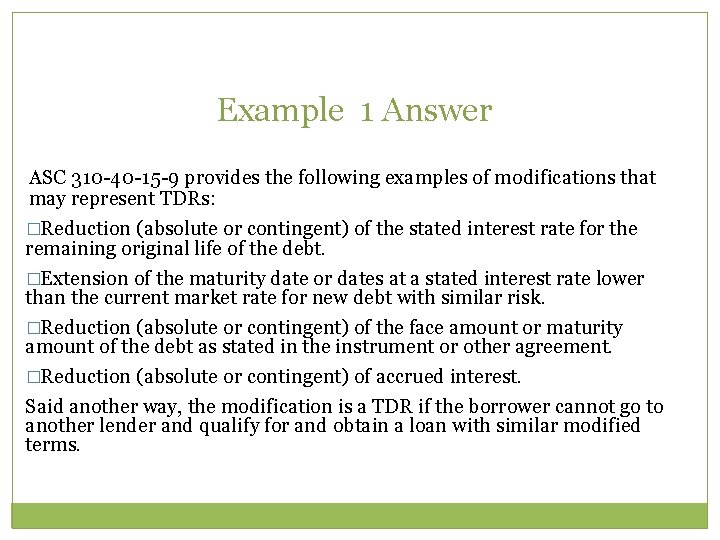 Example 1 Answer

ASC 310-40-15-9 provides the following examples of modifications that may represent TDRs:

□Reduction (absolute or contingent) of the stated interest rate for the remaining original life of the debt.

□Extension of the maturity date or dates at a stated interest rate lower than the current market rate for new debt with similar risk.

□Reduction (absolute or contingent) of the face amount or maturity amount of the debt as stated in the instrument or other agreement.

□Reduction (absolute or contingent) of accrued interest.

Said another way, the modification is a TDR if the borrower cannot go to another lender and qualify for and obtain a loan with similar modified terms.